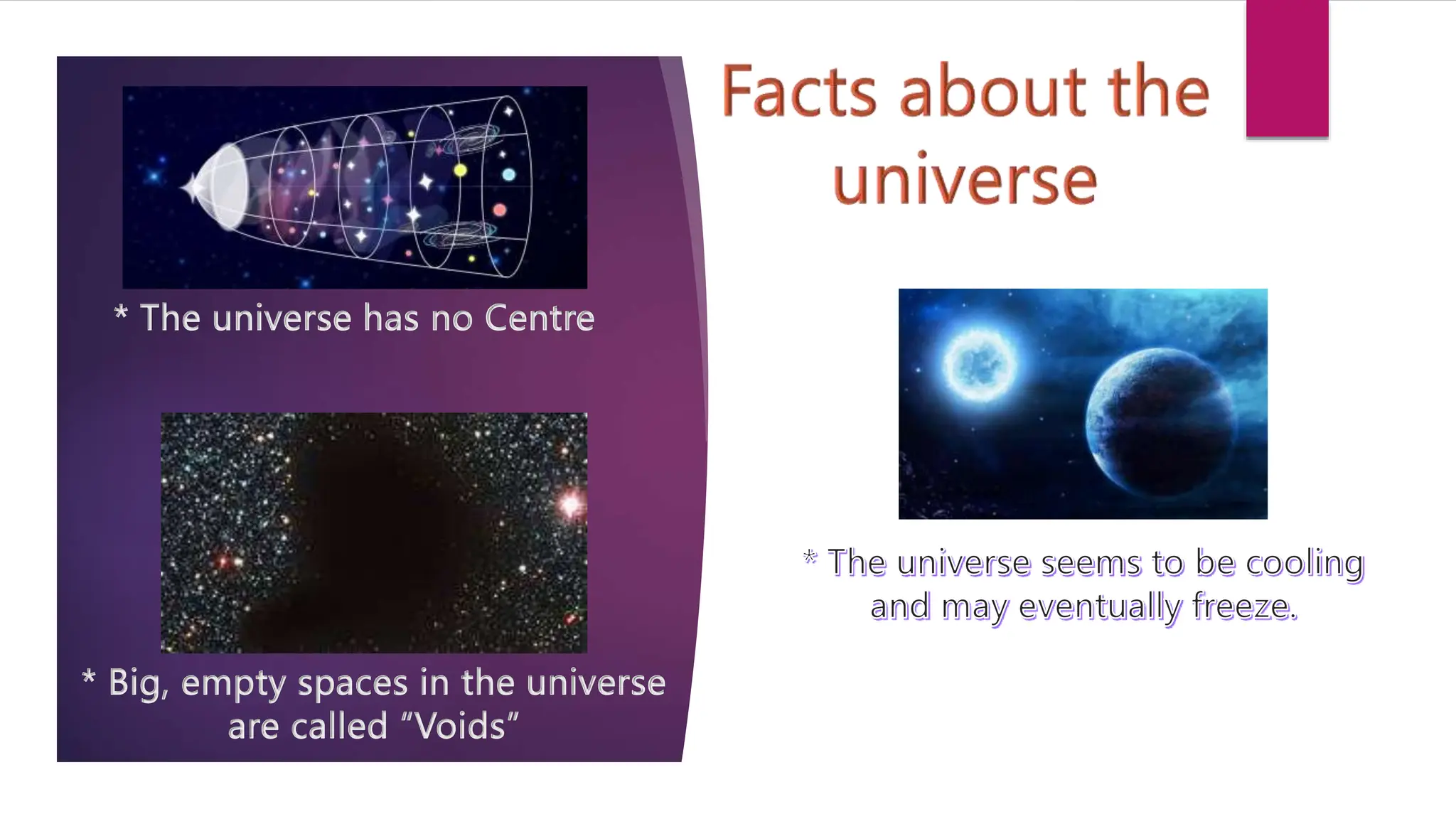 Facts about the universe

* The universe has no Centre

* Big, empty spaces in the universe are called “Voids”

* The universe seems to be cooling and may eventually freeze.